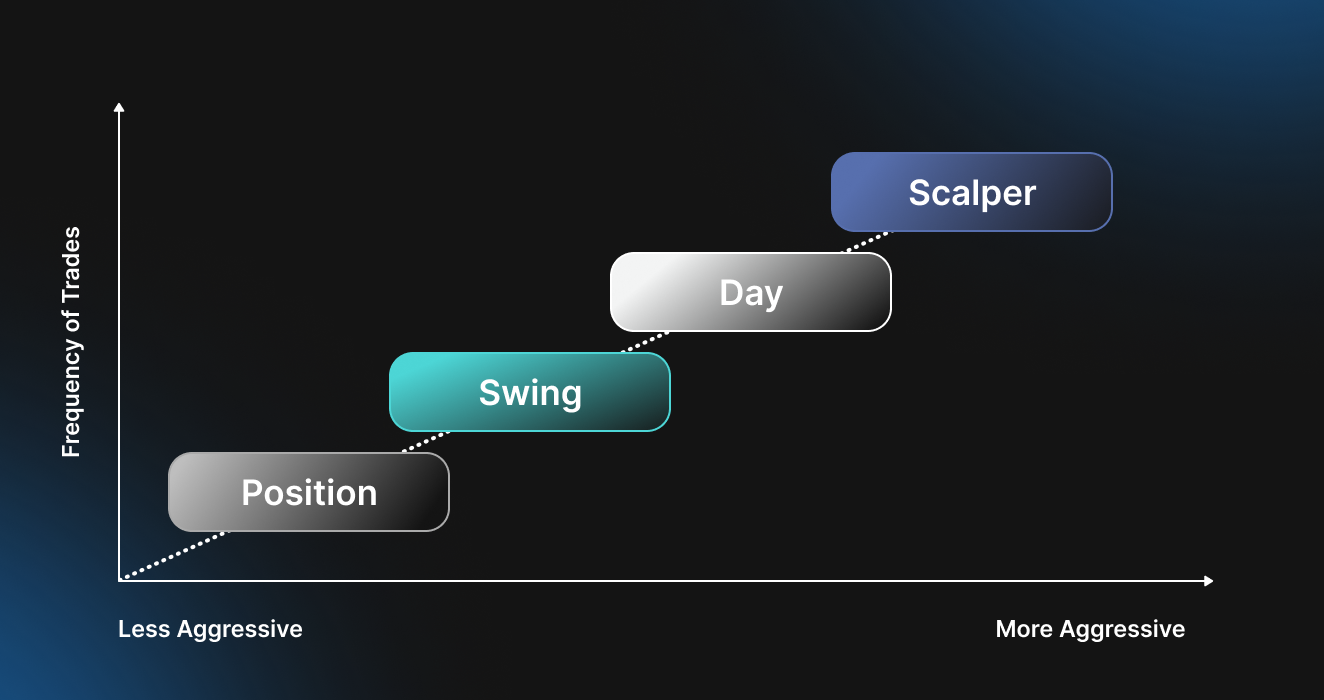 Frequency of Trades

Scalper

Day

Swing

Position

Less Aggressive

More Aggressive